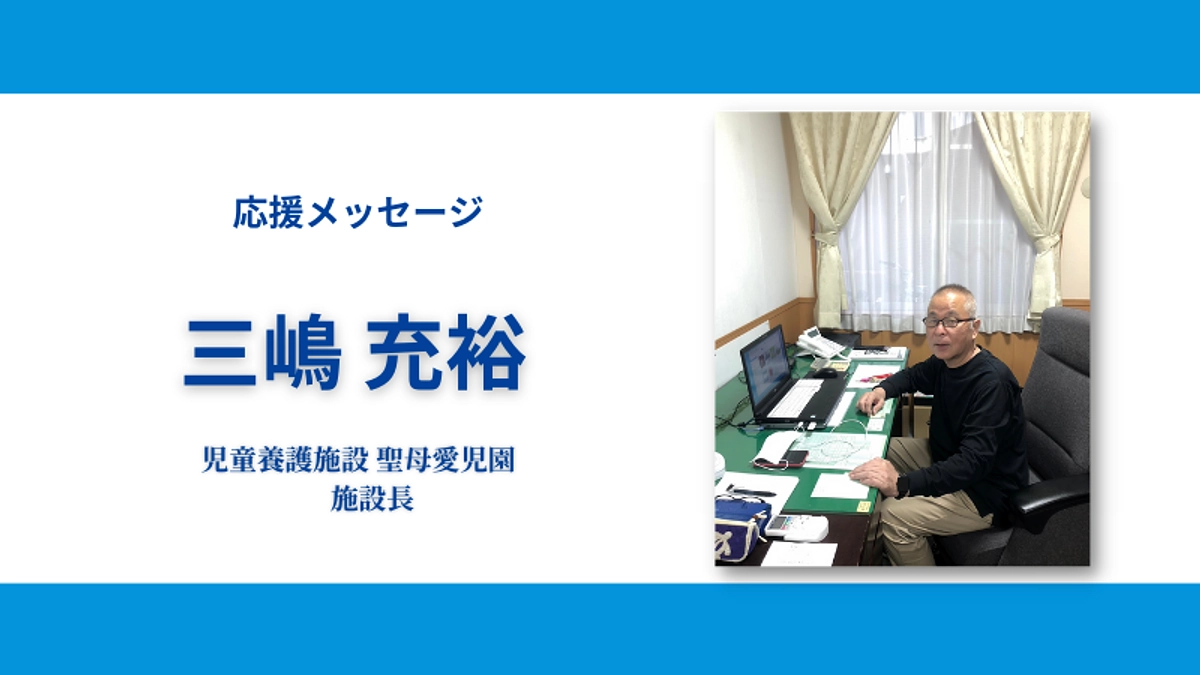 応援メッセージ

三嶋 充裕

児童養護施設 聖母愛児園
施設長